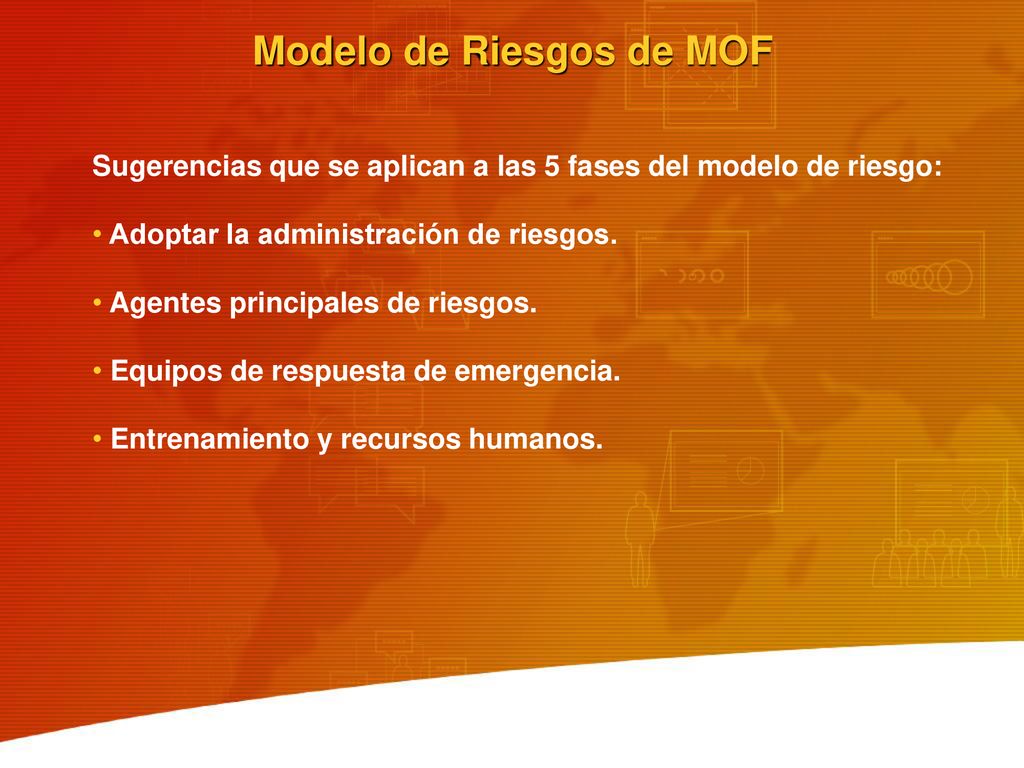 Modelo de Riesgos de MOF

Sugerencias que se aplican a las 5 fases del modelo de riesgo:

• Adoptar la administración de riesgos.

• Agentes principales de riesgos.

• Equipos de respuesta de emergencia.

• Entrenamiento y recursos humanos.